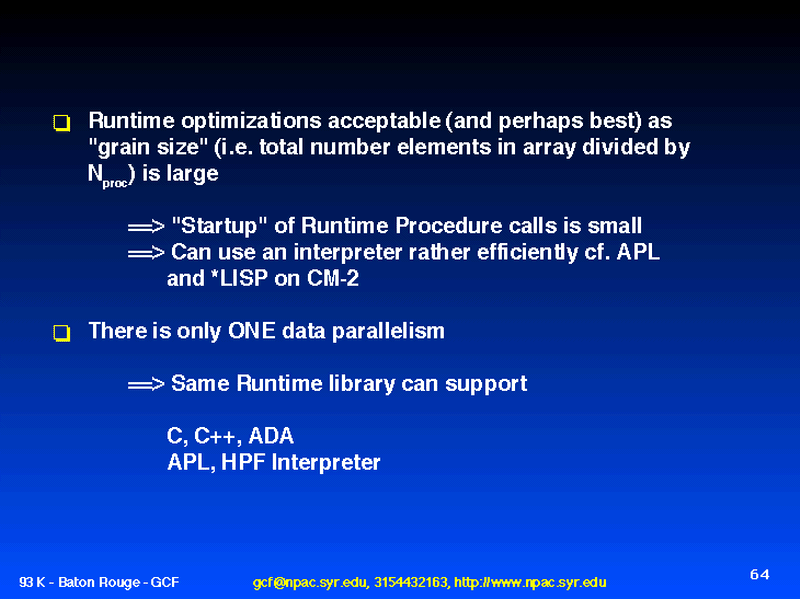 Runtime optimizations acceptable (and perhaps best) as "grain size" (i.e. total number elements in array divided by $N_{proc}$) is large

==> "Startup" of Runtime Procedure calls is small
==> Can use an interpreter rather efficiently cf. APL and *LISP on CM-2

There is only ONE data parallelism

==> Same Runtime library can support

C, C++, ADA
APL, HPF Interpreter

93 K - Baton Rouge - GCF

gcf@npac.syr.edu, 3154432163, http://www.npac.syr.edu

64